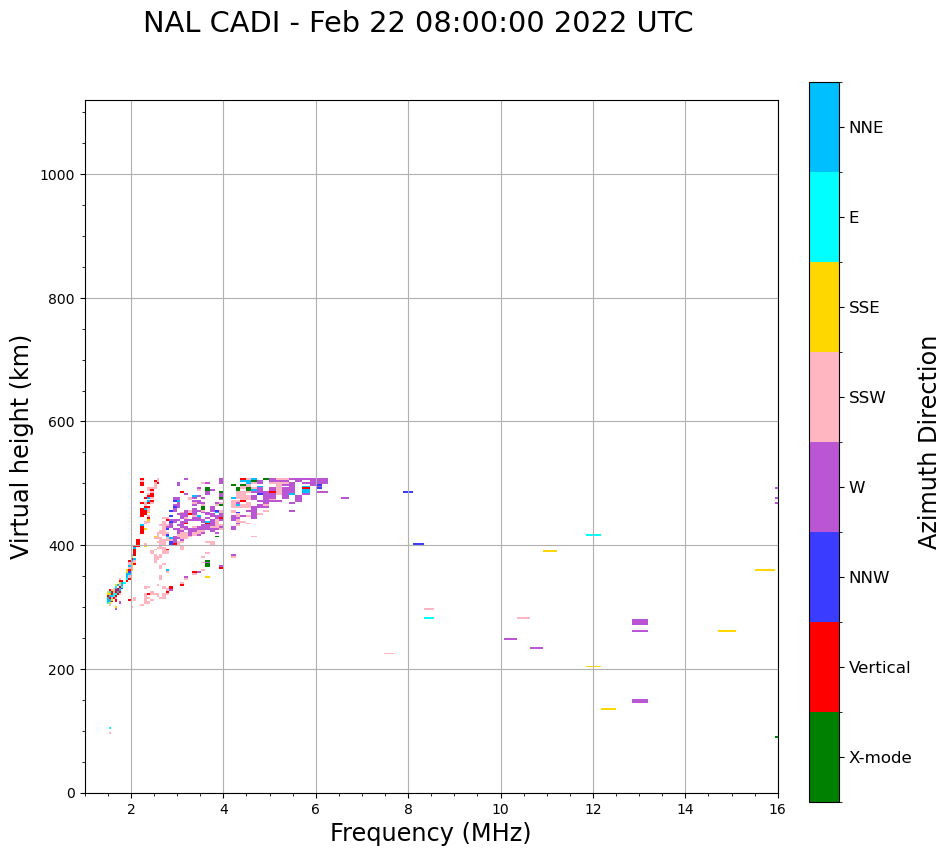 NAL CADI - Feb 22 08:00:00 2022 UTC

Virtual height (km)

1000
800
600
400
200
0

2
4
6
8
10
12
14
16

Frequency (MHz)

NNE
E
SSE
SSW
W
NNW
Vertical
X-mode

Azimuth Direction